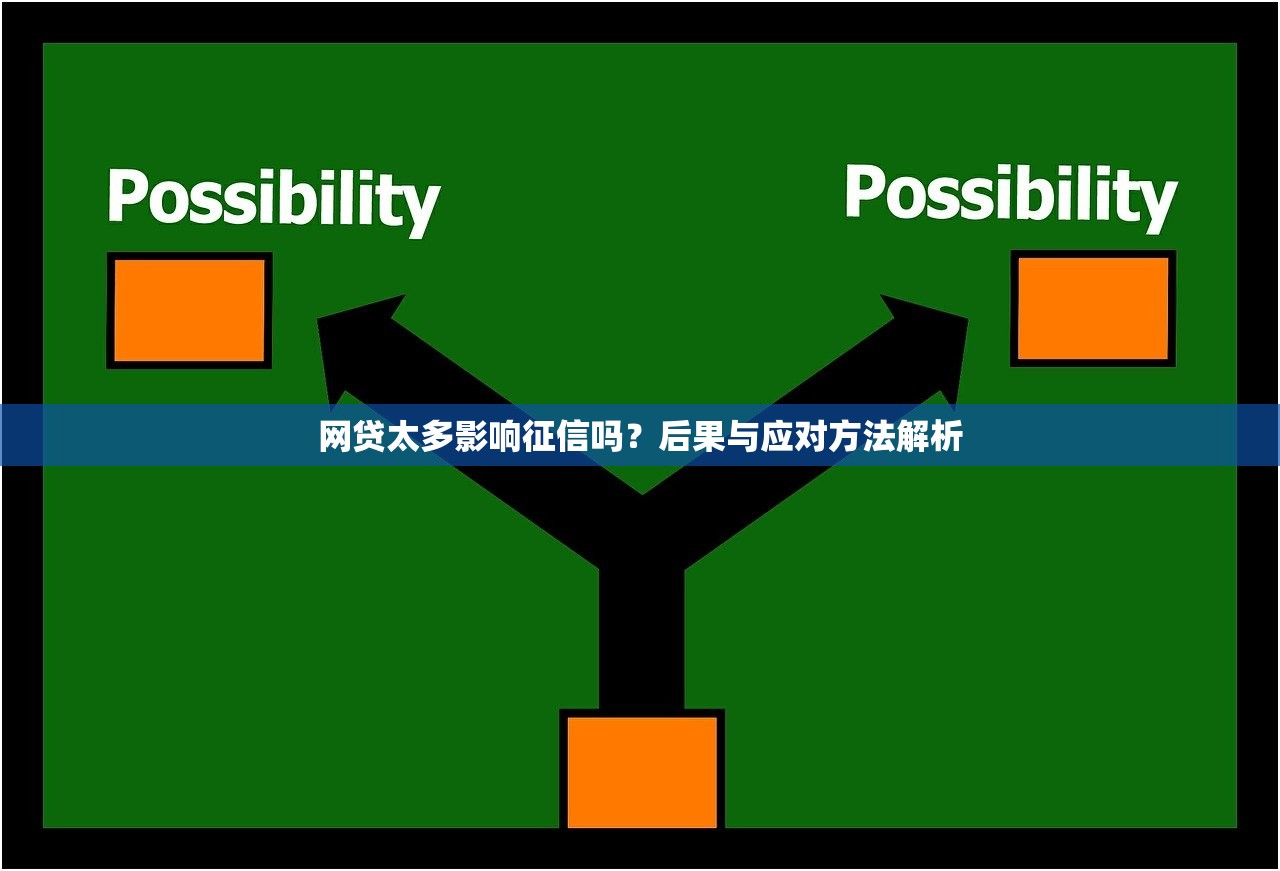 Possibility

Possibility

网贷太多影响征信吗？后果与应对方法解析